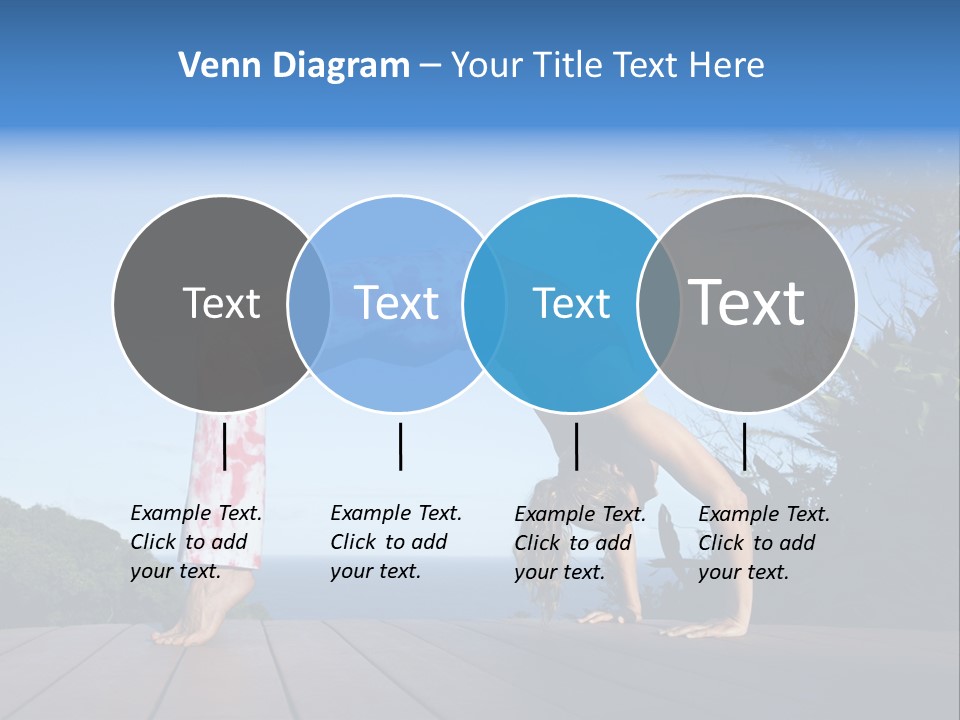 Venn Diagram – Your Title Text Here

Text

Text

Text

Text

Example Text. Click to add your text.

Example Text. Click to add your text.

Example Text. Click to add your text.

Example Text. Click to add your text.